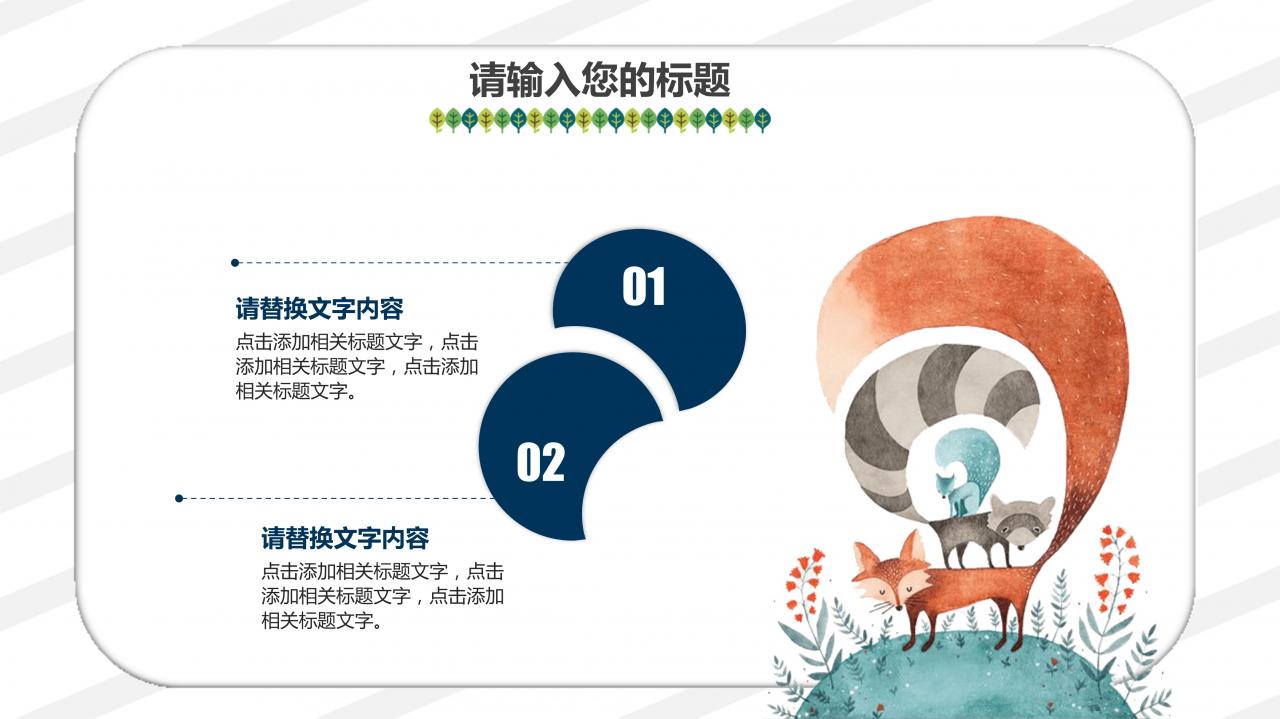 请输入您的标题

01

请替换文字内容

点击添加相关标题文字，点击添加相关标题文字，点击添加相关标题文字。

02

请替换文字内容

点击添加相关标题文字，点击添加相关标题文字，点击添加相关标题文字。